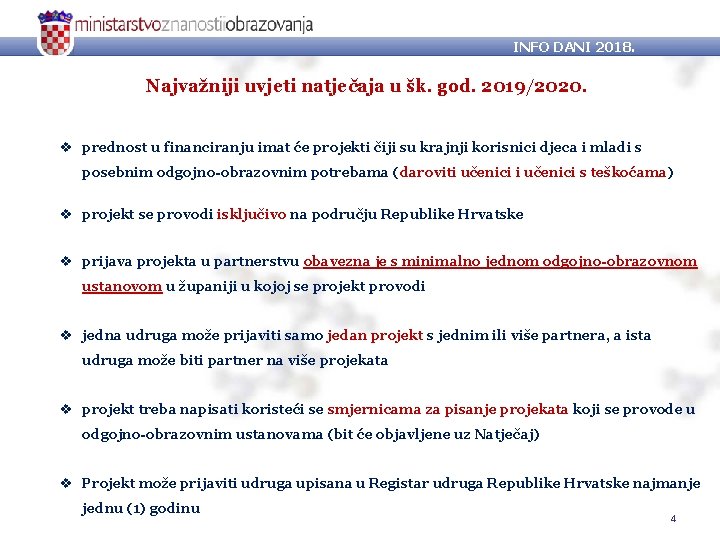 ministarstvoznanostiiobrazovanja

INFO DANI 2018.

Najvažniji uvjeti natječaja u šk. god. 2019/2020.

❖ prednost u financiranju imat će projekti čiji su krajnji korisnici djeca i mladi s posebnim odgojno-obrazovnim potrebama (daroviti učenici i učenici s teškoćama)

❖ projekt se provodi isključivo na području Republike Hrvatske

❖ prijava projekta u partnerstvu obavezna je s minimalno jednom odgojno-obrazovnom ustanovom u županiji u kojoj se projekt provodi

❖ jedna udruga može prijaviti samo jedan projekt s jednim ili više partnera, a ista udruga može biti partner na više projekata

❖ projekt treba napisati koristeći se smjernicama za pisanje projekata koji se provode u odgojno-obrazovnim ustanovama (bit će objavljene uz Natječaj)

❖ Projekt može prijaviti udruga upisana u Registar udruga Republike Hrvatske najmanje jednu (1) godinu

4